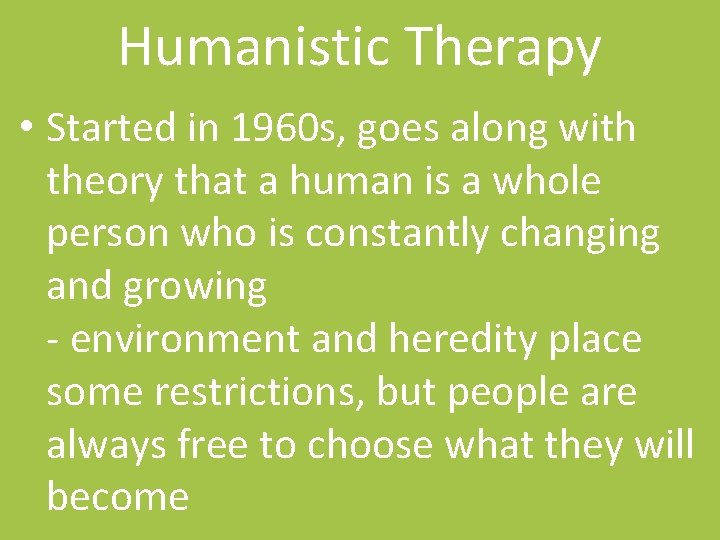 Humanistic Therapy

• Started in 1960s, goes along with theory that a human is a whole person who is constantly changing and growing
- environment and heredity place some restrictions, but people are always free to choose what they will become